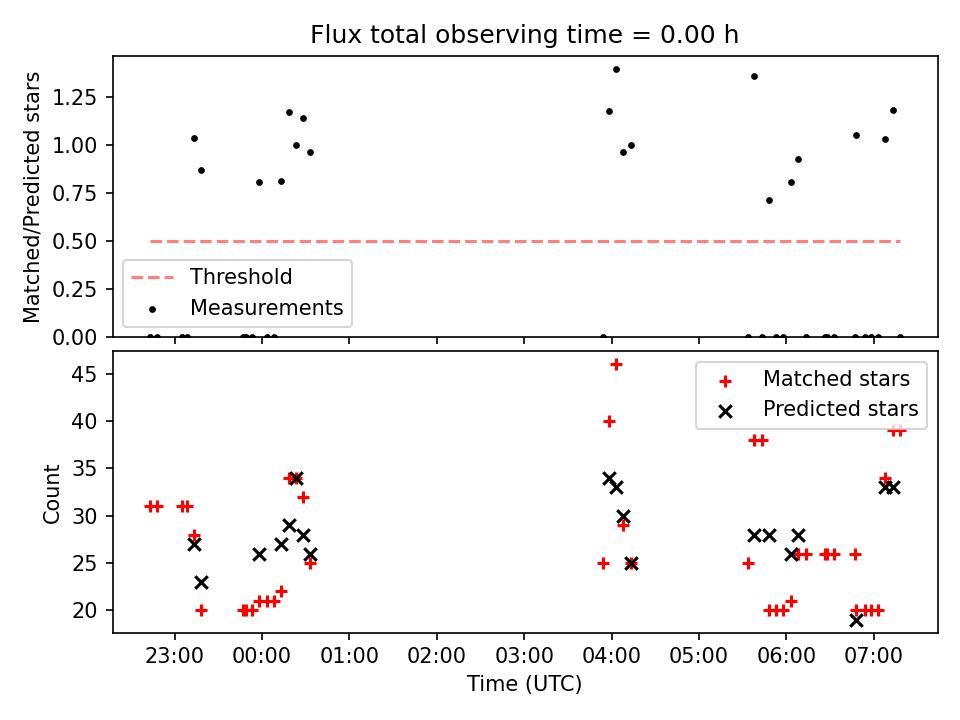 Flux total observing time = 0.00 h

Matched/Predicted stars

1.25
1.00
0.75
0.50
0.25
0.00

Threshold
Measurements

Count

45
40
35
30
25
20

Matched stars
Predicted stars

23:00 00:00 01:00 02:00 03:00 04:00 05:00 06:00 07:00

Time (UTC)